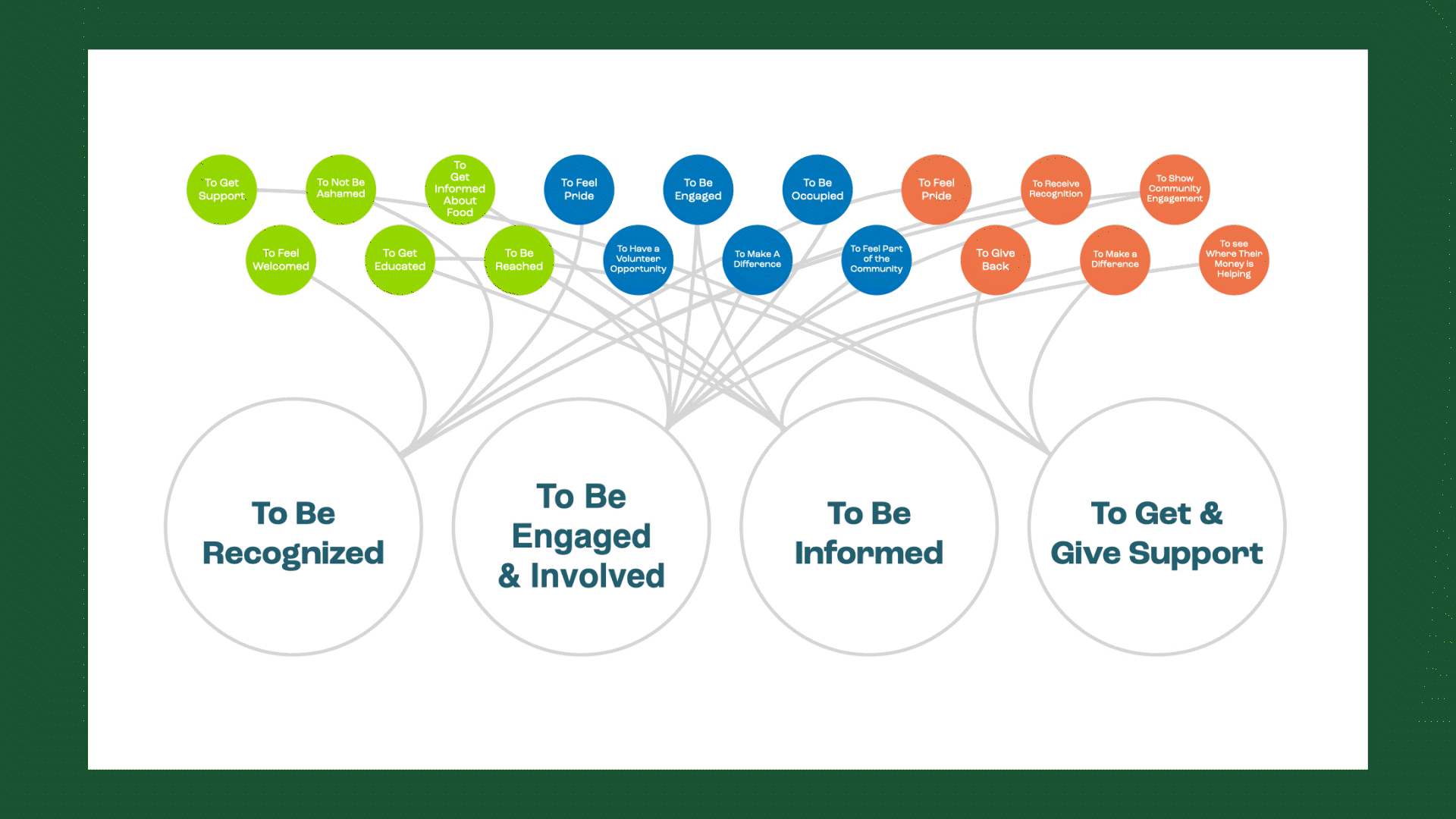 To Get Support

To Not Be Ashamed

To Get Informed About Food

To Feel Pride

To Be Engaged

To Be Occupied

To Feel Pride

To Receive Recognition

To Show Community Engagement

To Feel Welcomed

To Get Educated

To Be Reached

To Have a Volunteer Opportunity

To Make A Difference

To Feel Part of the Community

To Give Back

To Make a Difference

To see Where Their Money is Helping

To Be Recognized

To Be Engaged & Involved

To Be Informed

To Get & Give Support